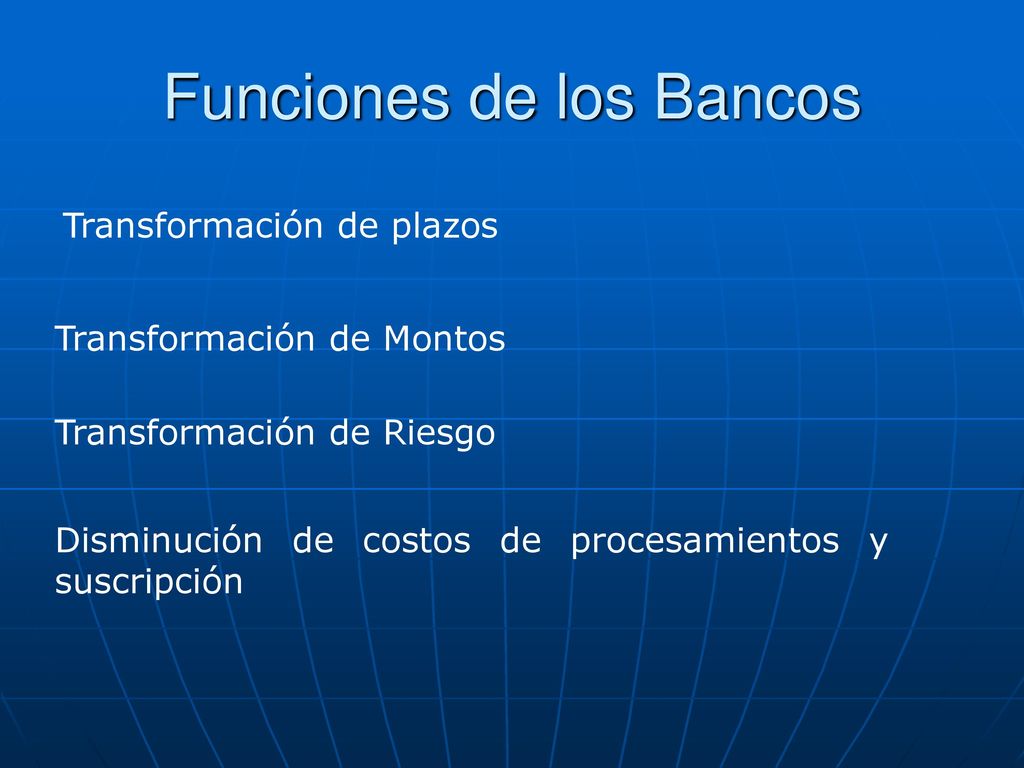 Funciones de los Bancos

Transformación de plazos

Transformación de Montos

Transformación de Riesgo

Disminución de costos de procesamientos y suscripción